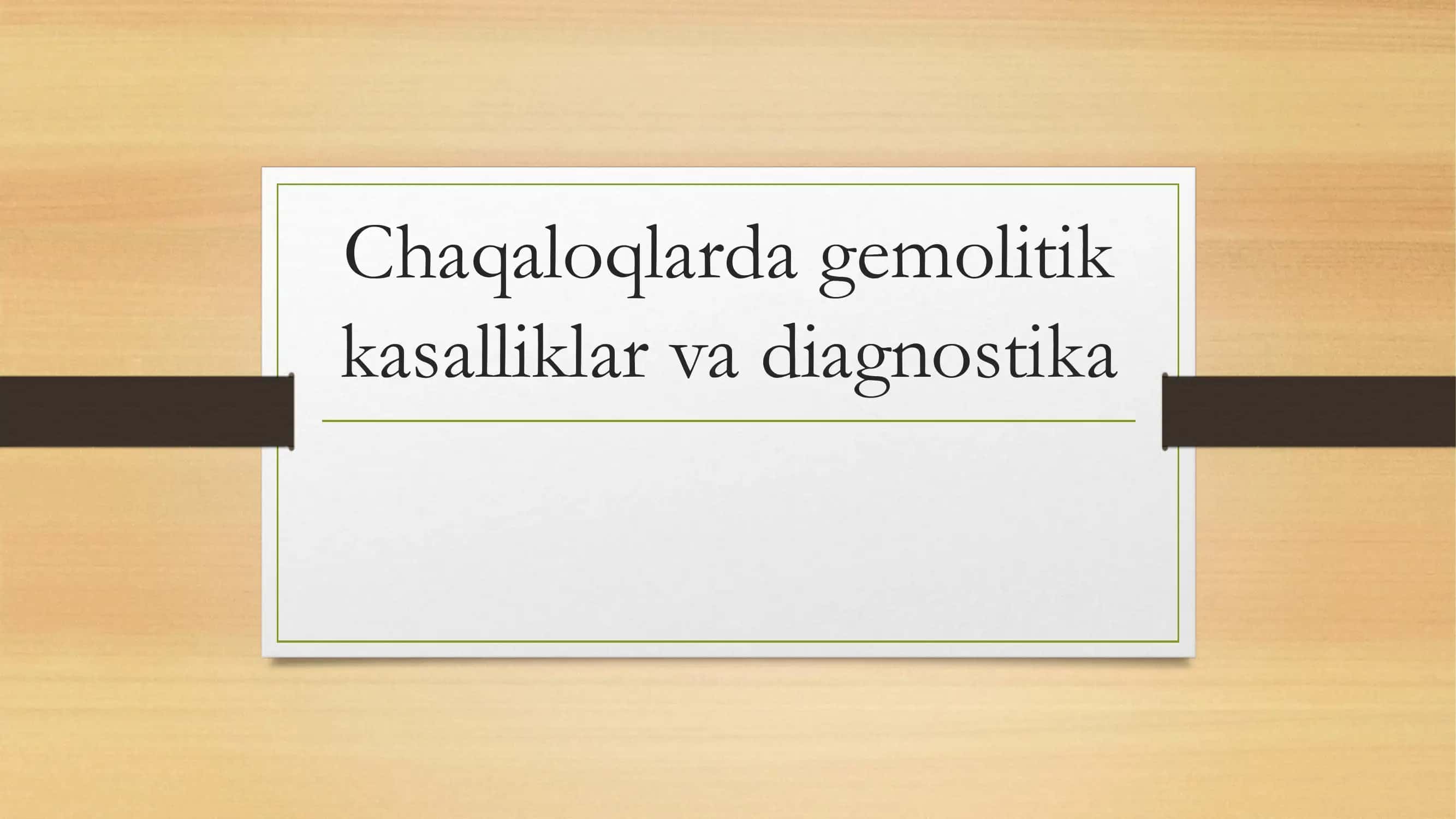 Chaqaloqlarda gemolitik kasalliklar va diagnostika